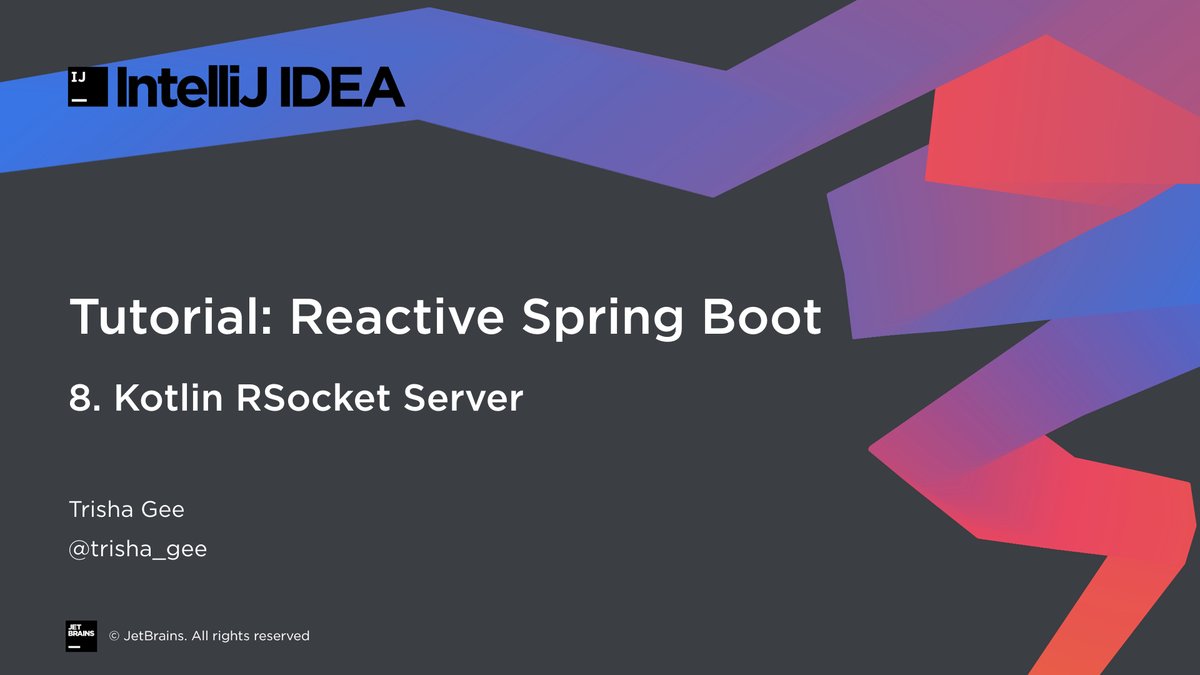 IJ IntelliJ IDEA

Tutorial: Reactive Spring Boot

8. Kotlin RSocket Server

Trisha Gee

@trisha_gee

JET BRAINS © JetBrains. All rights reserved